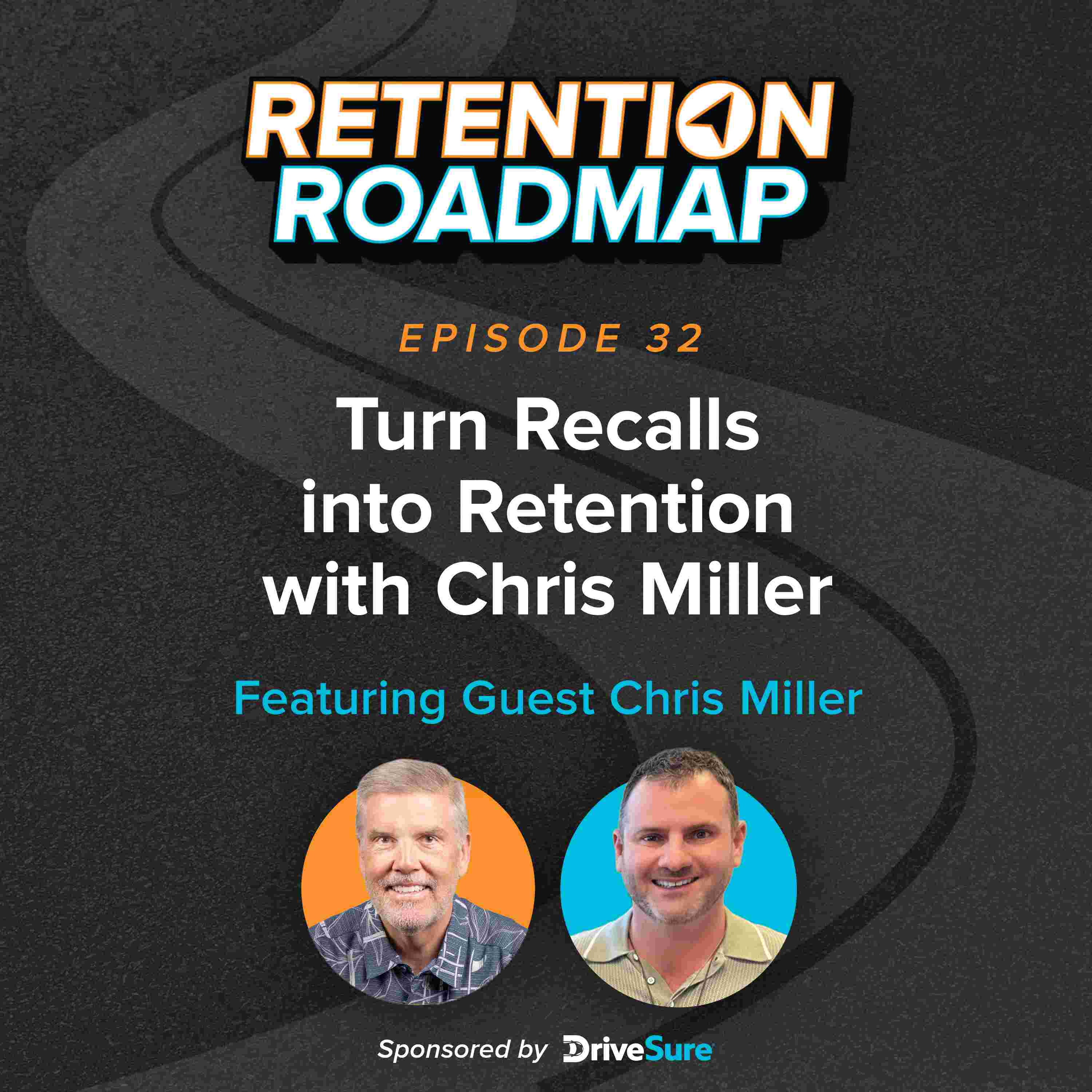 RETENTION ROADMAP

EPISODE 32

Turn Recalls into Retention with Chris Miller

Featuring Guest Chris Miller

Sponsored by DriveSure